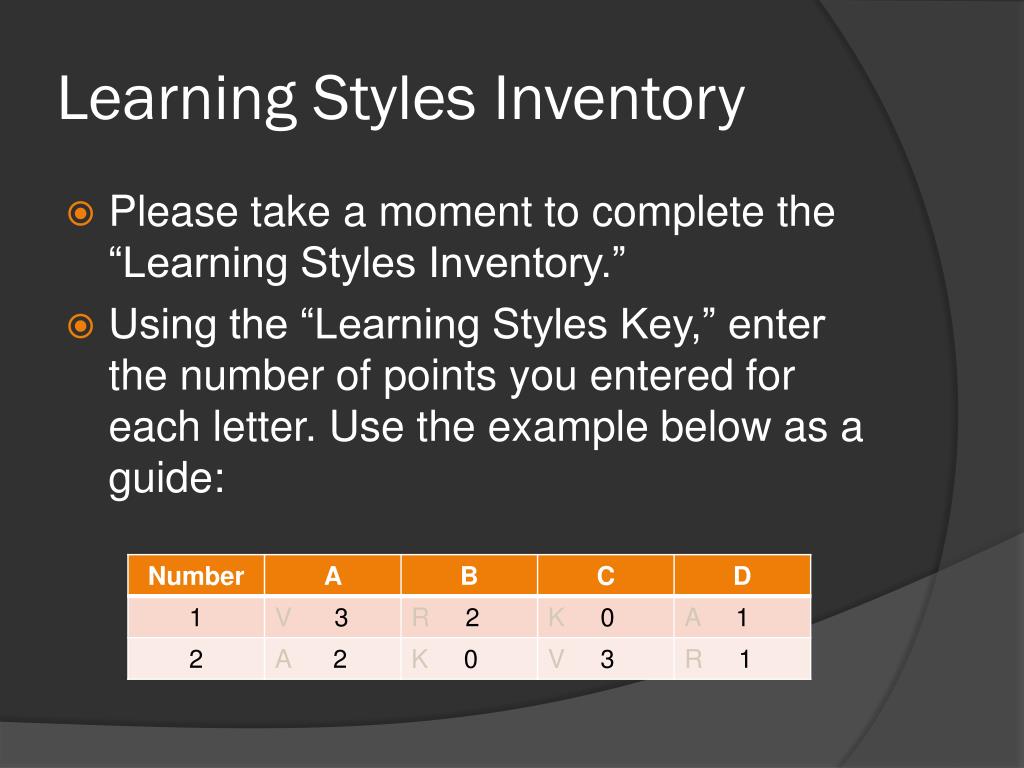 Learning Styles Inventory

Please take a moment to complete the “Learning Styles Inventory.”

Using the “Learning Styles Key,” enter the number of points you entered for each letter. Use the example below as a guide:

| Number | A | B | C | D |
|---|---|---|---|---|
| 1 | V 3 | R 2 | K 0 | A 1 |
| 2 | A 2 | K 0 | V 3 | R 1 |